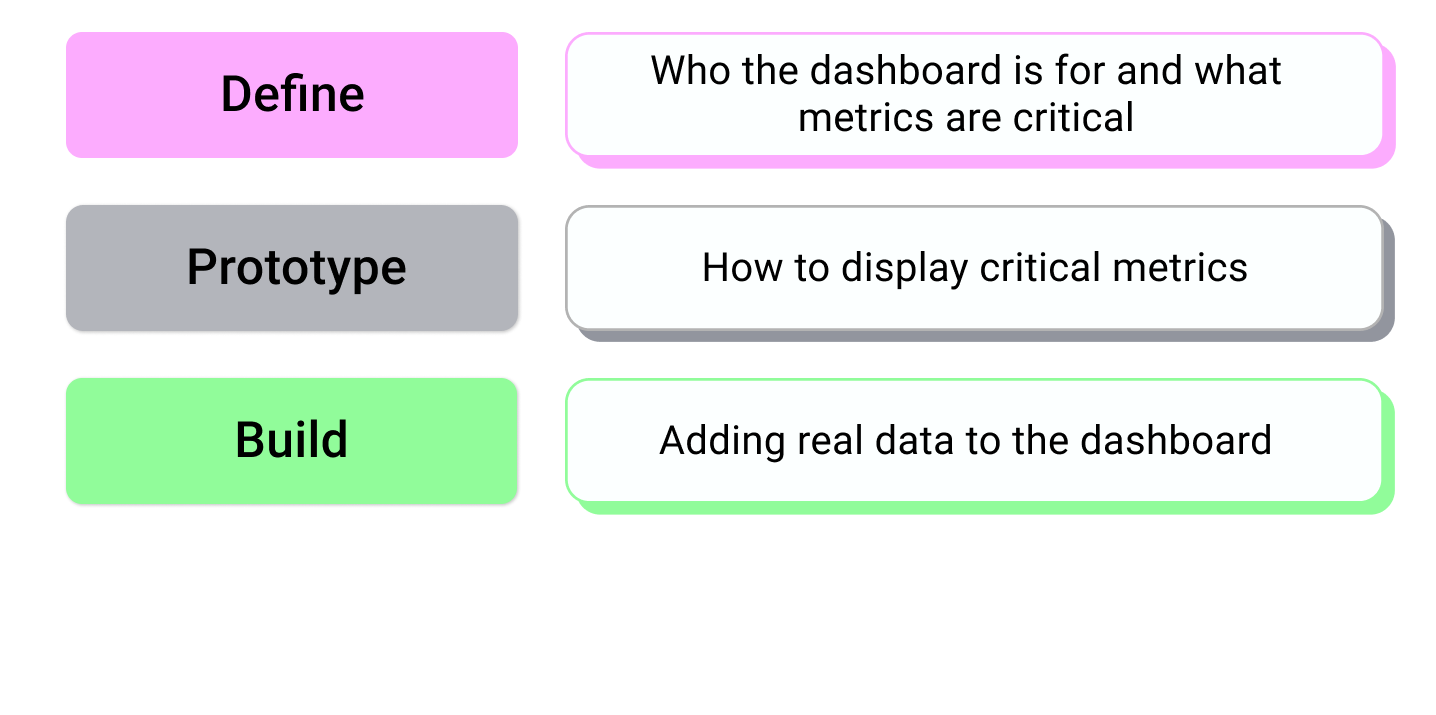 Define

Who the dashboard is for and what metrics are critical

Prototype

How to display critical metrics

Build

Adding real data to the dashboard